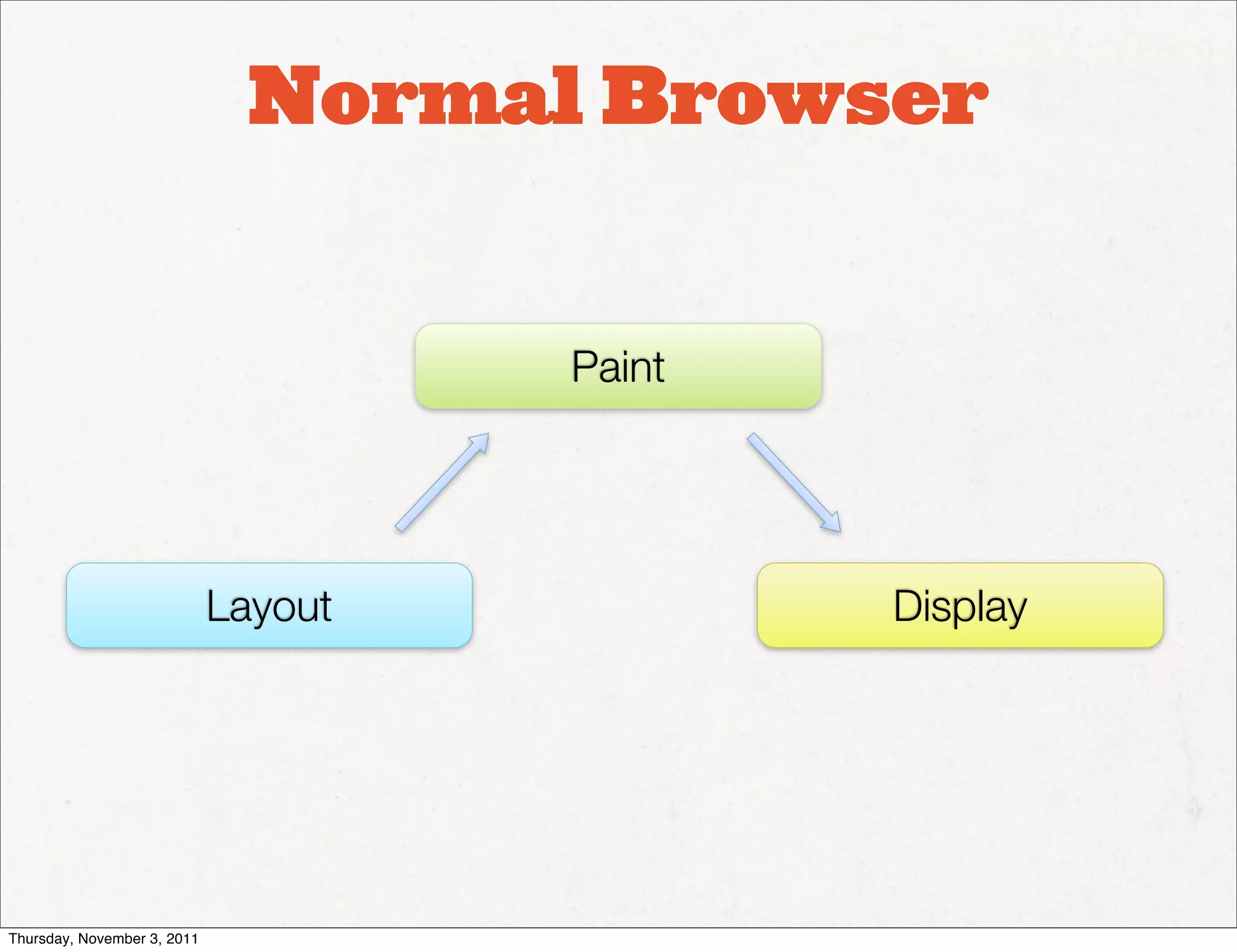 Normal Browser

Paint

Layout

Display

Thursday, November 3, 2011